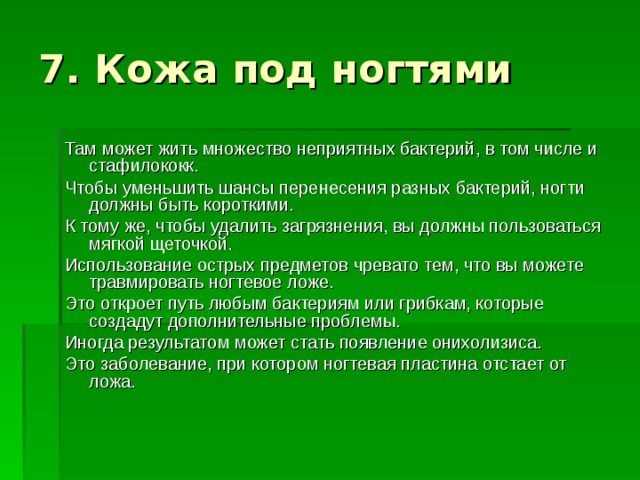 7. Кожа под ногтями

Там может жить множество неприятных бактерий, в том числе и стафилококк.

Чтобы уменьшить шансы перенесения разных бактерий, ногти должны быть короткими.

К тому же, чтобы удалить загрязнения, вы должны пользоваться мягкой щеточкой.

Использование острых предметов чревато тем, что вы можете травмировать ногтевое ложе.

Это откроет путь любым бактериям или грибкам, которые создадут дополнительные проблемы.

Иногда результатом может стать появление онихолизиса.

Это заболевание, при котором ногтевая пластина отстает от ложа.